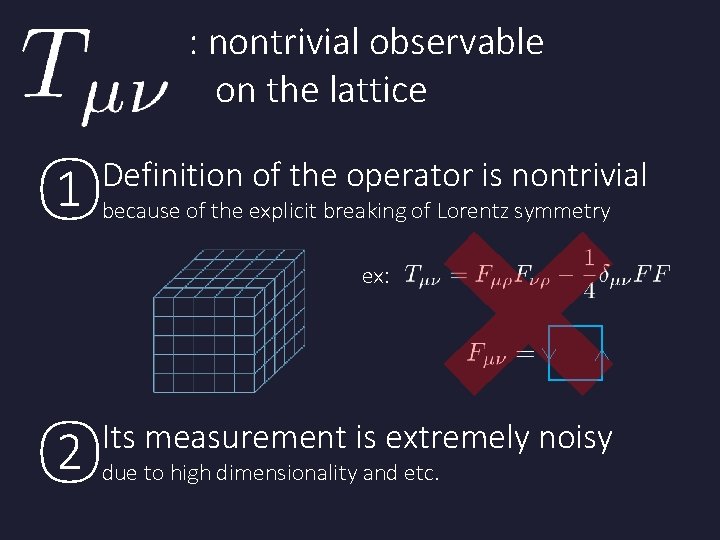 $T_{\mu\nu}$ : nontrivial observable on the lattice

① Definition of the operator is nontrivial
because of the explicit breaking of Lorentz symmetry

ex: $T_{\mu\nu} = F_{\mu\rho}F_{\nu\rho} - \frac{1}{4}\delta_{\mu\nu}FF$

$F_{\mu\nu} =$

② Its measurement is extremely noisy
due to high dimensionality and etc.